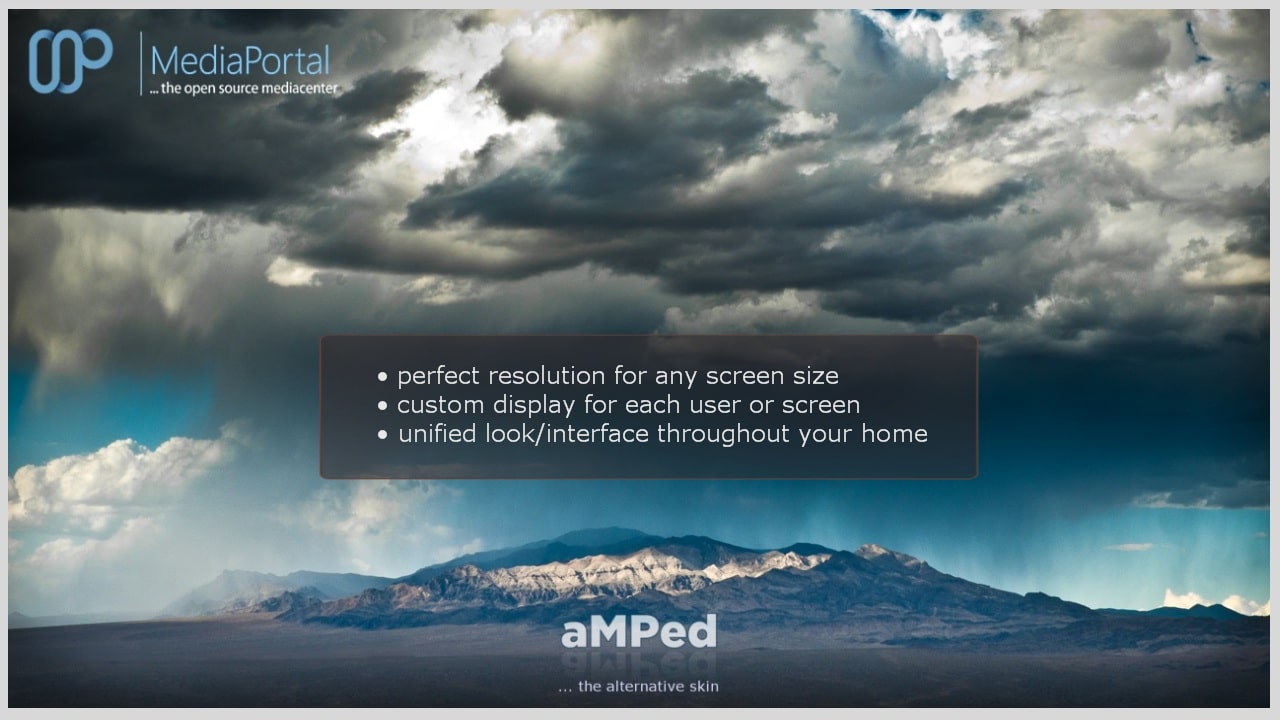 MediaPortal
... the open source mediacenter

• perfect resolution for any screen size
• custom display for each user or screen
• unified look/interface throughout your home

aMPed
... the alternative skin